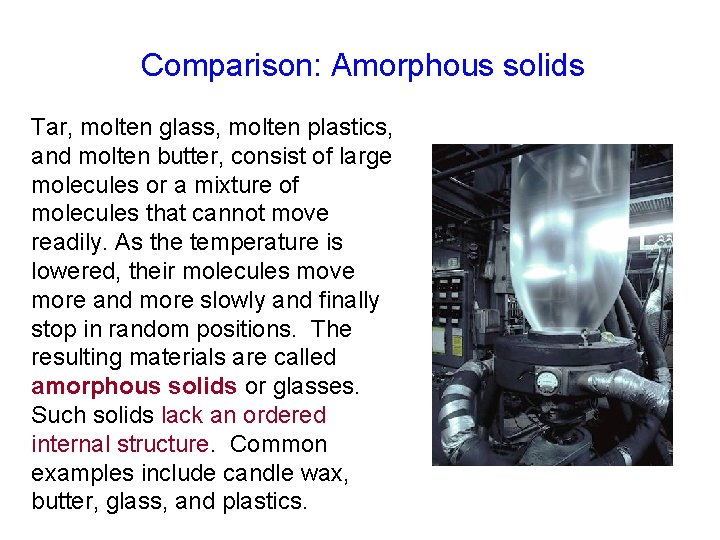 Comparison: Amorphous solids

Tar, molten glass, molten plastics, and molten butter, consist of large molecules or a mixture of molecules that cannot move readily. As the temperature is lowered, their molecules move more and more slowly and finally stop in random positions. The resulting materials are called amorphous solids or glasses. Such solids lack an ordered internal structure. Common examples include candle wax, butter, glass, and plastics.